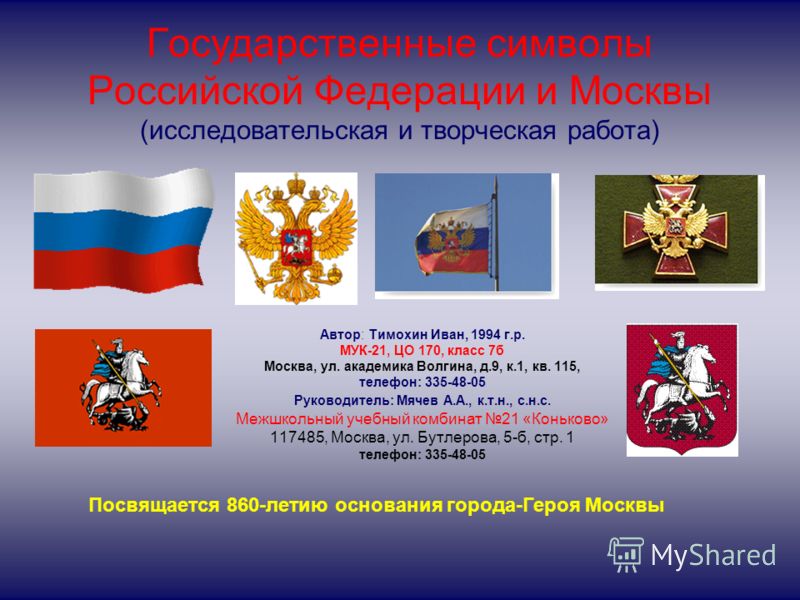 Государственные символы Российской Федерации и Москвы
(исследовательская и творческая работа)

Автор: Тимохин Иван, 1994 г.р.
МУК-21, ЦО 170, класс 7б
Москва, ул. академика Волгина, д.9, к.1, кв. 115,
телефон: 335-48-05
Руководитель: Мячев А.А., к.т.н., с.н.с.
Межшкольный учебный комбинат №21 «Коньково»
117485, Москва, ул. Бутлерова, 5-б, стр. 1
телефон: 335-48-05

Посвящается 860-летию основания города-Героя Москвы

MyShared